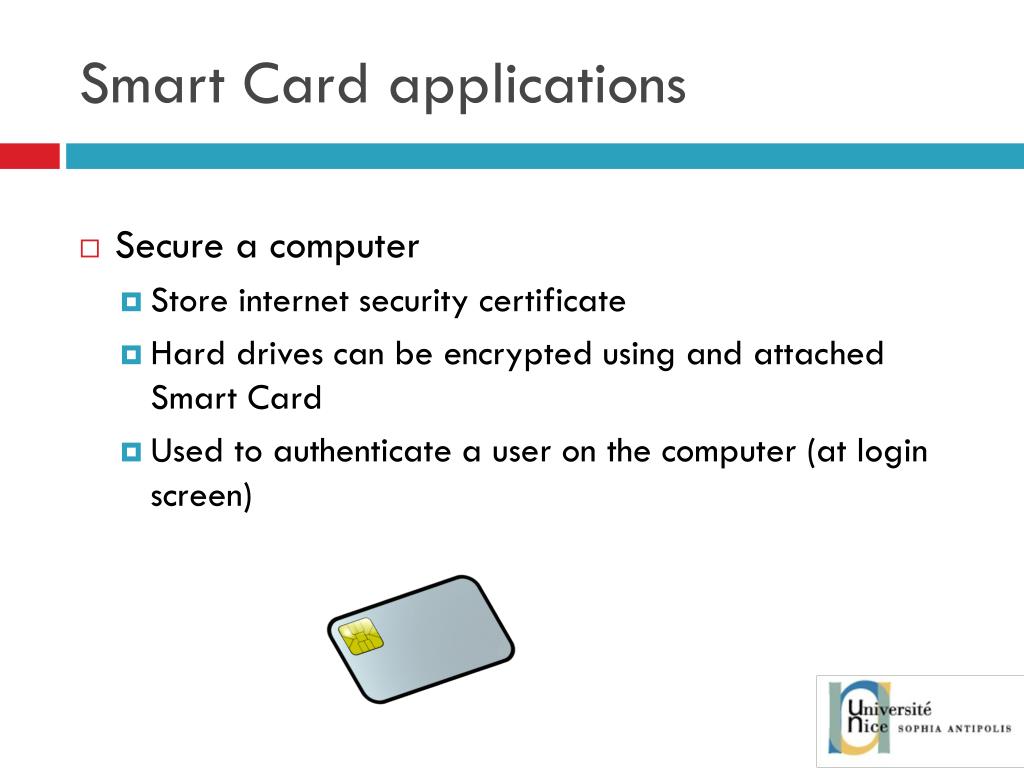 Smart Card applications

Secure a computer

Store internet security certificate

Hard drives can be encrypted using and attached Smart Card

Used to authenticate a user on the computer (at login screen)

Université Nice SOPHIA ANTIPOLIS